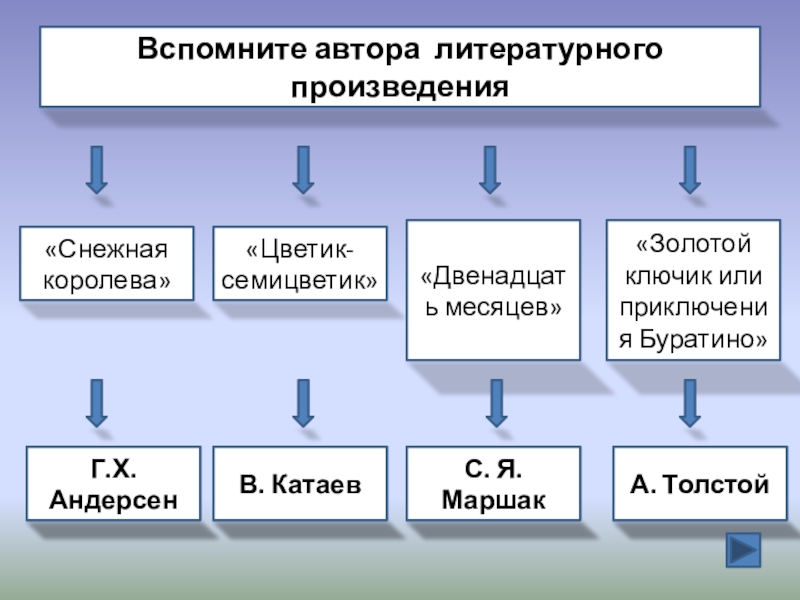 Вспомните автора литературного произведения

«Снежная королева»

«Цветик-семицветик»

«Двенадцать месяцев»

«Золотой ключик или приключения Буратино»

Г.Х. Андерсен

В. Катаев

С. Я. Маршак

А. Толстой